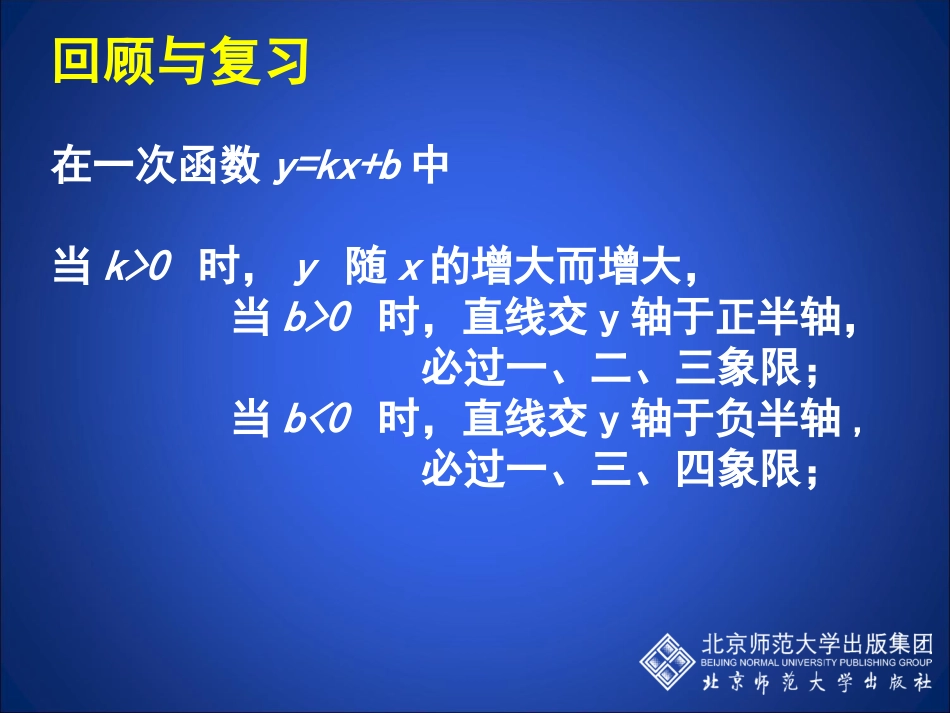 回顾与复习

在一次函数 $y=kx+b$ 中

当 $k>0$ 时， $y$ 随 $x$ 的增大而增大，

当 $b>0$ 时，直线交 y 轴于正半轴，

必过一、二、三象限；

当 $b<0$ 时，直线交 y 轴于负半轴，

必过一、三、四象限；

北京师范大学出版集团
BEIJING NORMAL UNIVERSITY PUBLISHING GROUP
北京师范大学出版社